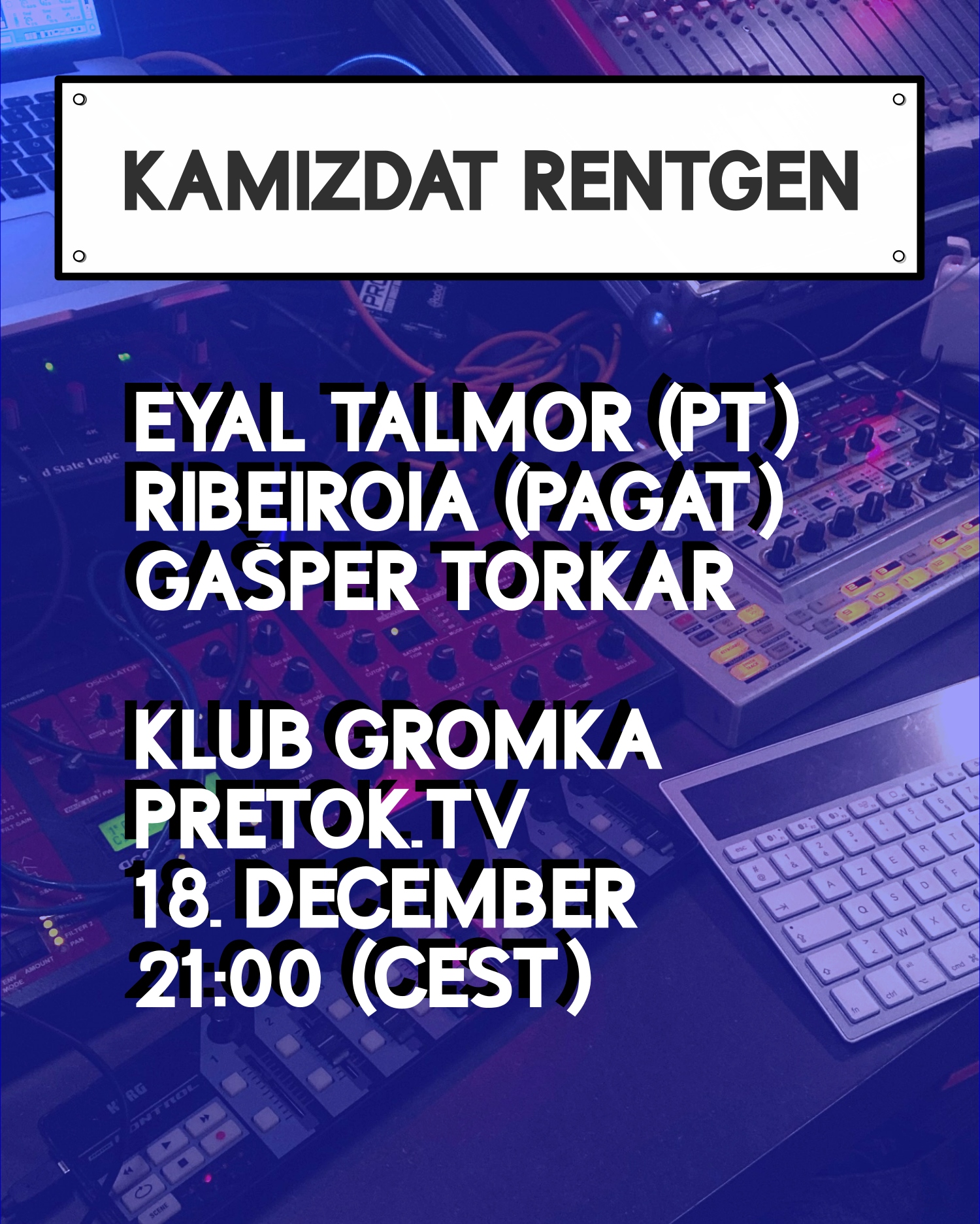 KAMIZDAT RENTGEN

EYAL TALMOR (PT)
RIBEIROIA (PAGAT)
GAŠPER TORKAR

KLUB GROMKA
PRETOK.TV
18. DECEMBER
21:00 (CEST)